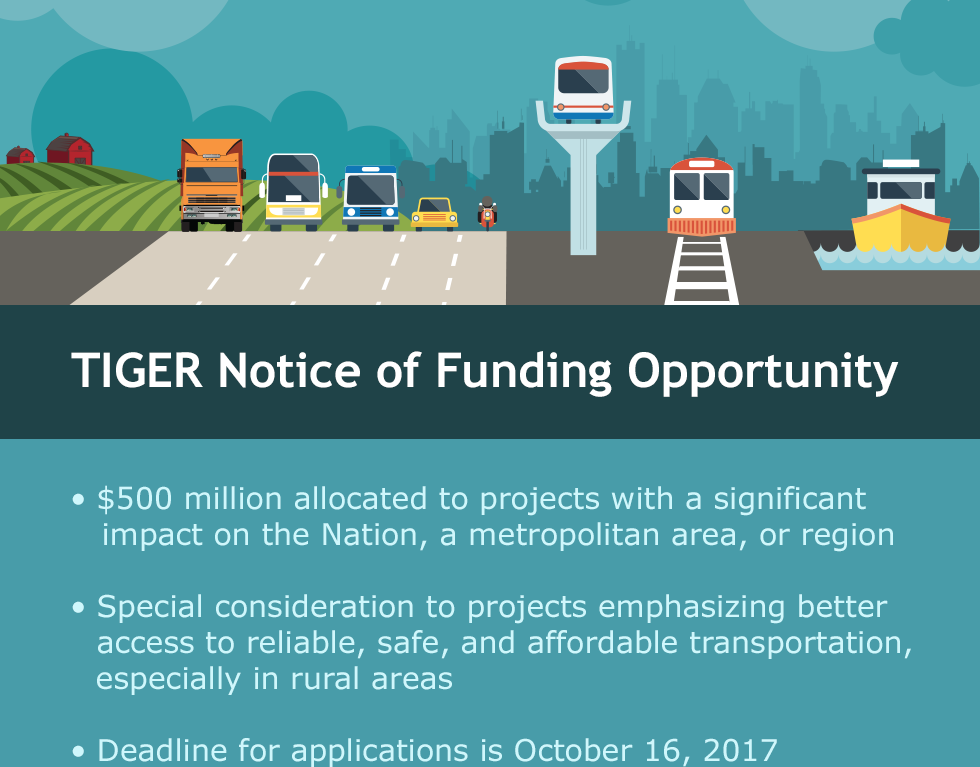 TIGER Notice of Funding Opportunity

• \$500 million allocated to projects with a significant impact on the Nation, a metropolitan area, or region

• Special consideration to projects emphasizing better access to reliable, safe, and affordable transportation, especially in rural areas

• Deadline for applications is October 16, 2017